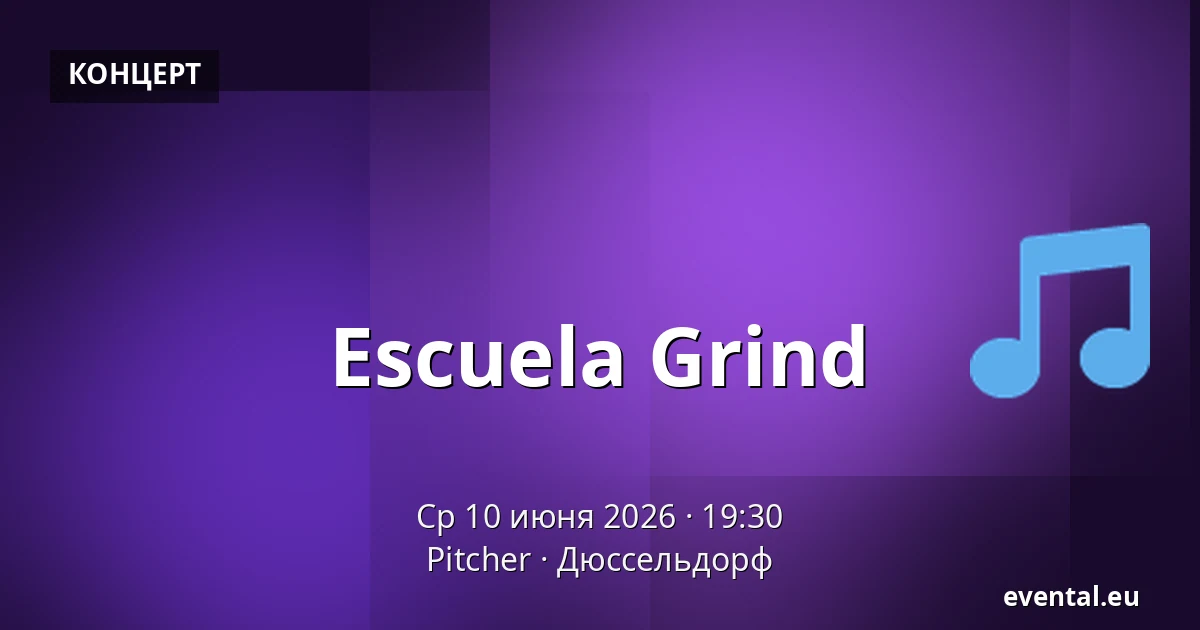 КОНЦЕРТ

Escuela Grind

Ср 10 июня 2026 · 19:30
Pitcher · Дюссельдорф

evental.eu